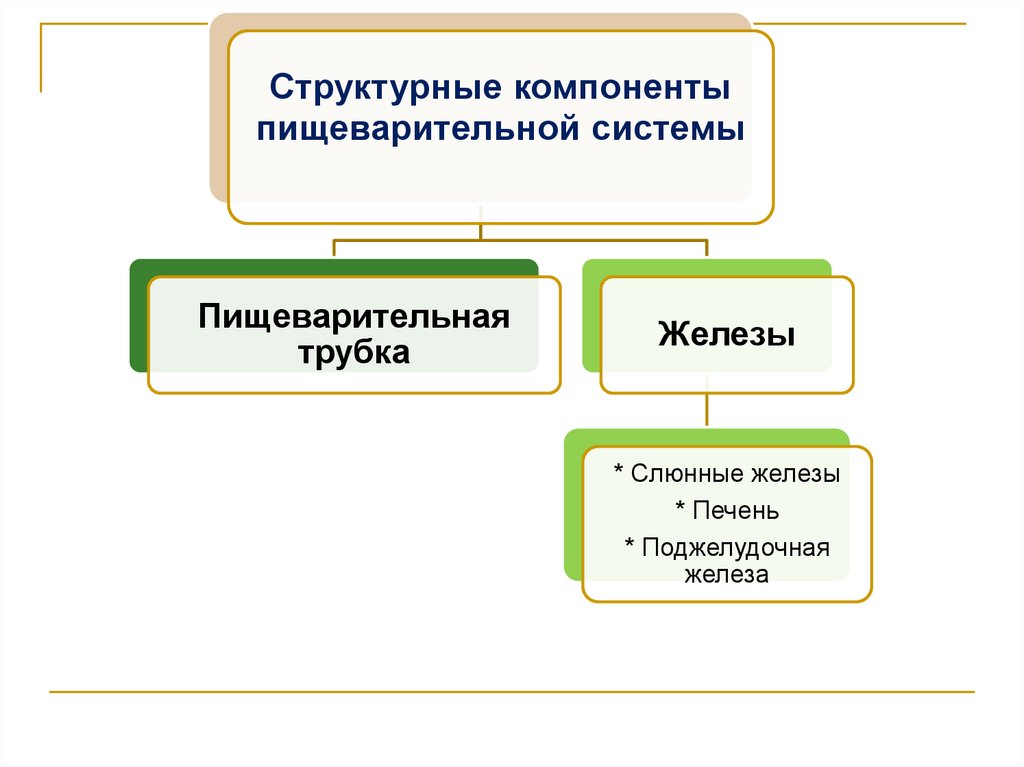 Структурные компоненты пищеварительной системы

Пищеварительная трубка

Железы

* Слюнные железы
* Печень
* Поджелудочная железа